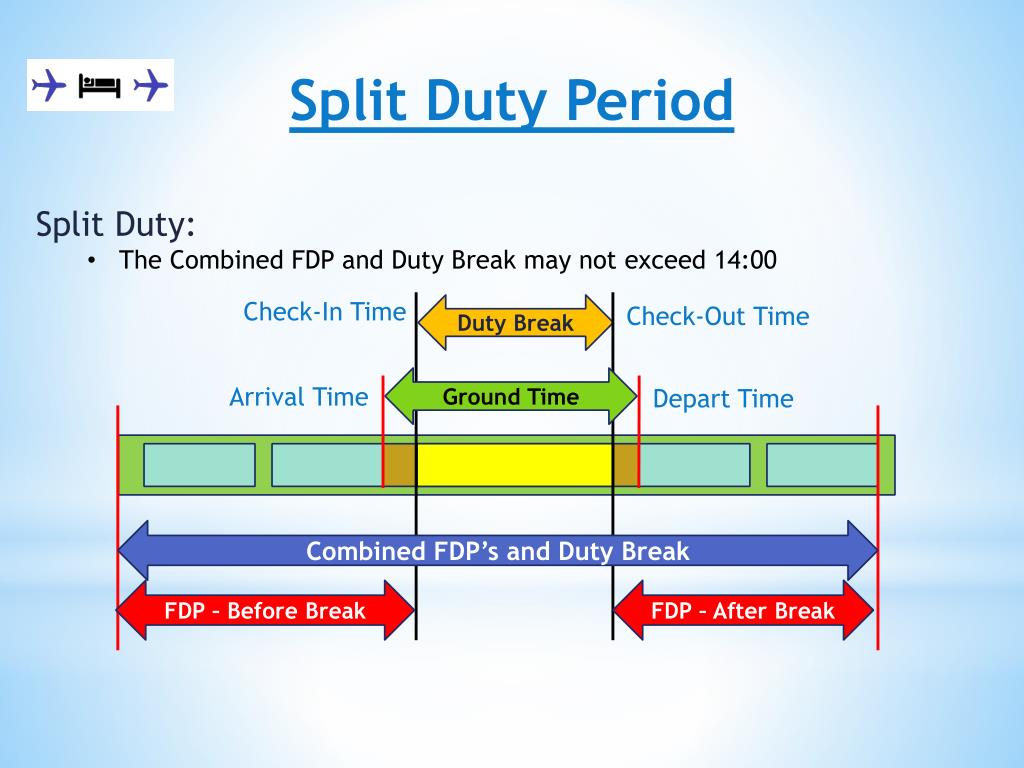 Split Duty Period

Split Duty:
• The Combined FDP and Duty Break may not exceed 14:00

Check-In Time
Duty Break
Check-Out Time
Arrival Time
Ground Time
Depart Time

Combined FDP's and Duty Break
FDP – Before Break
FDP – After Break